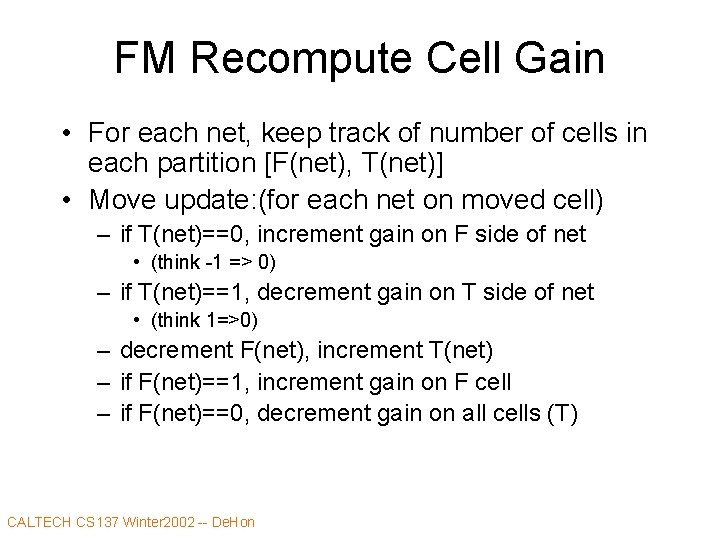 FM Recompute Cell Gain

• For each net, keep track of number of cells in each partition [F(net), T(net)]
• Move update:(for each net on moved cell)
  – if T(net)==0, increment gain on F side of net
    • (think -1 => 0)
  – if T(net)==1, decrement gain on T side of net
    • (think 1=>0)
  – decrement F(net), increment T(net)
  – if F(net)==1, increment gain on F cell
  – if F(net)==0, decrement gain on all cells (T)

CALTECH CS137 Winter2002 -- DeHon